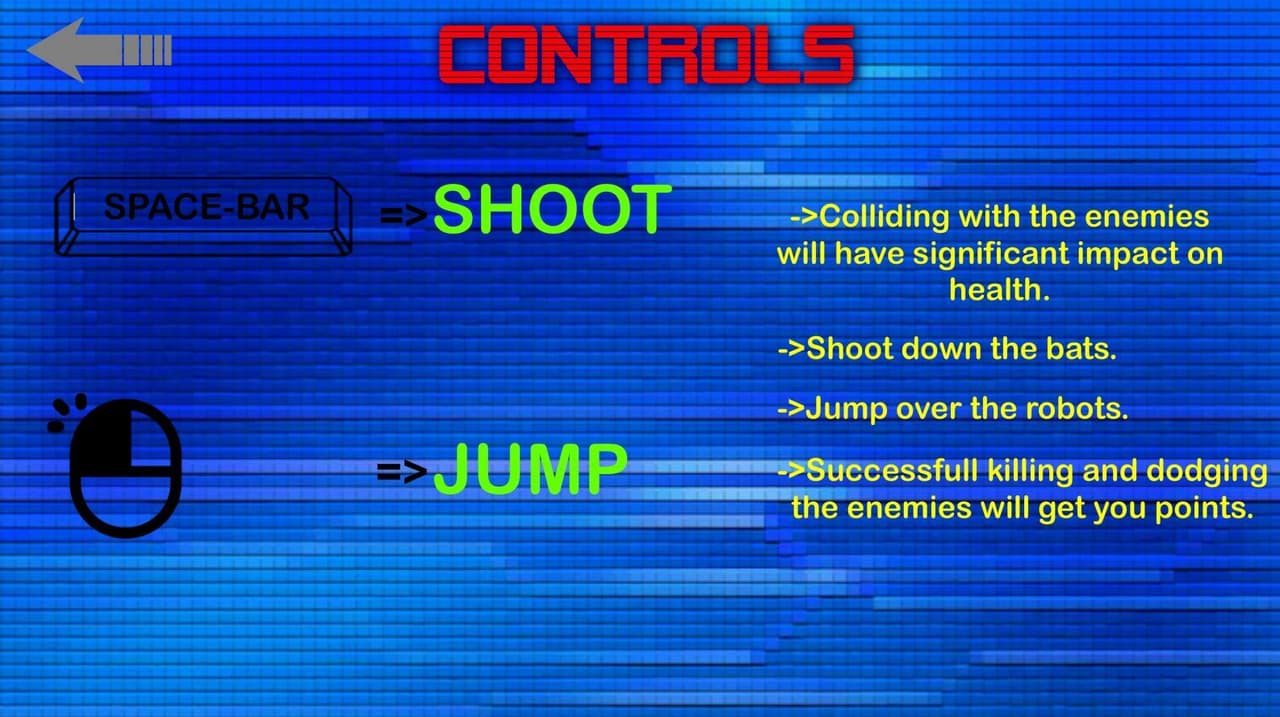 CONTROLS

SPACE-BAR =>SHOOT

=>JUMP

->Colliding with the enemies will have significant impact on health.

->Shoot down the bats.

->Jump over the robots.

->Successfull killing and dodging the enemies will get you points.